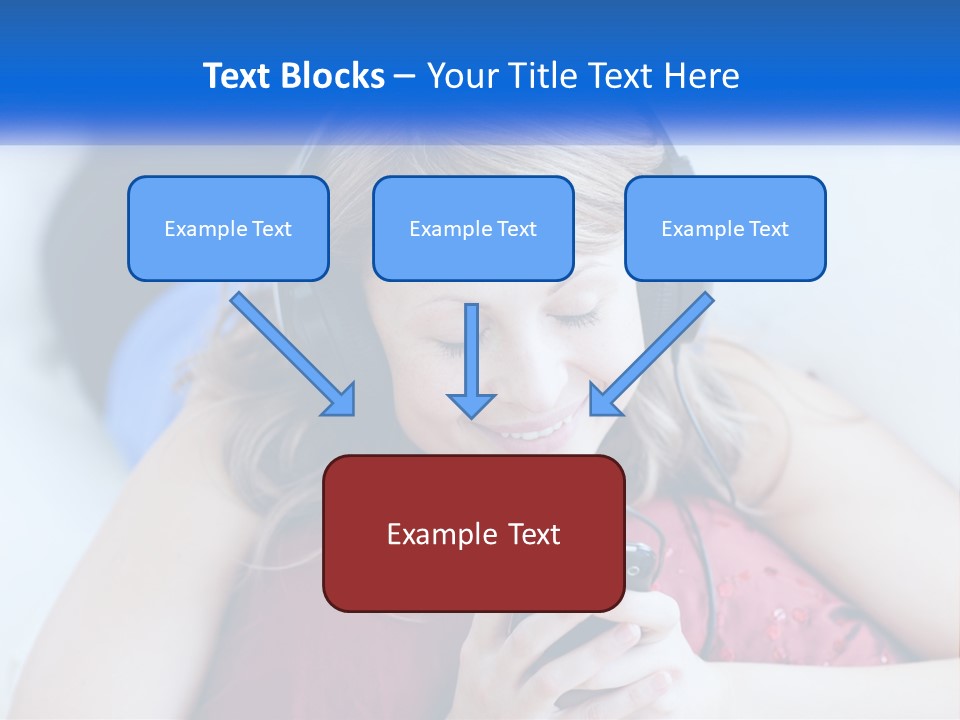 Text Blocks – Your Title Text Here

Example Text

Example Text

Example Text

Example Text